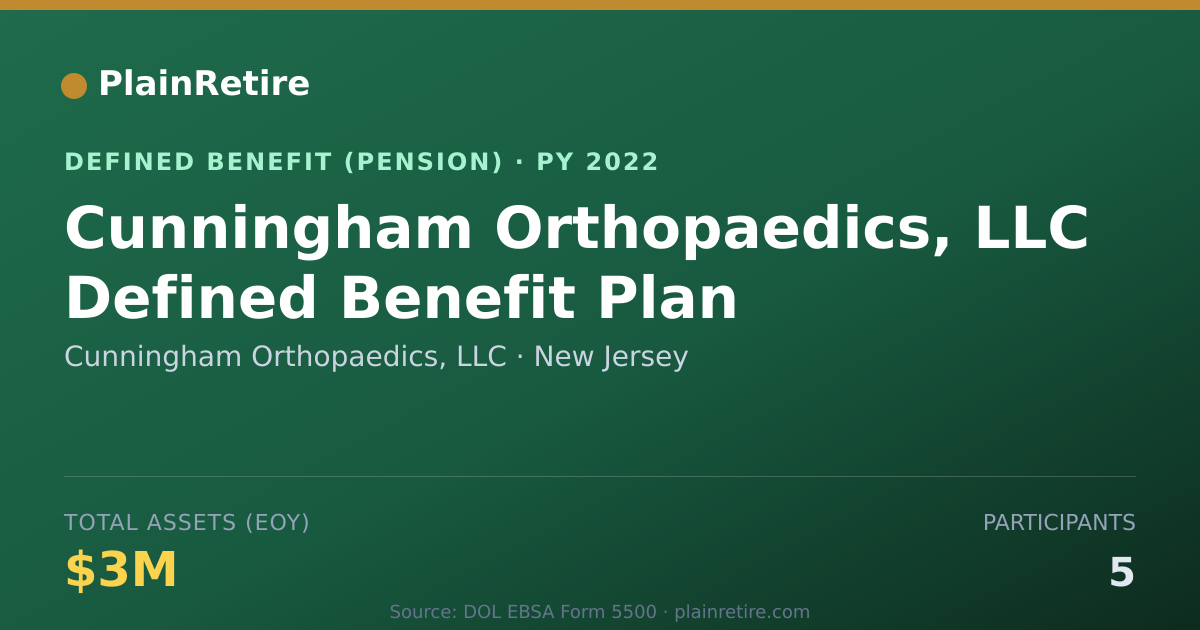 PlainRetire

DEFINED BENEFIT (PENSION) · PY 2022

Cunningham Orthopaedics, LLC Defined Benefit Plan

Cunningham Orthopaedics, LLC · New Jersey

TOTAL ASSETS (EOY)

$3M

PARTICIPANTS

5

Source: DOL EBSA Form 5500 · plainretire.com